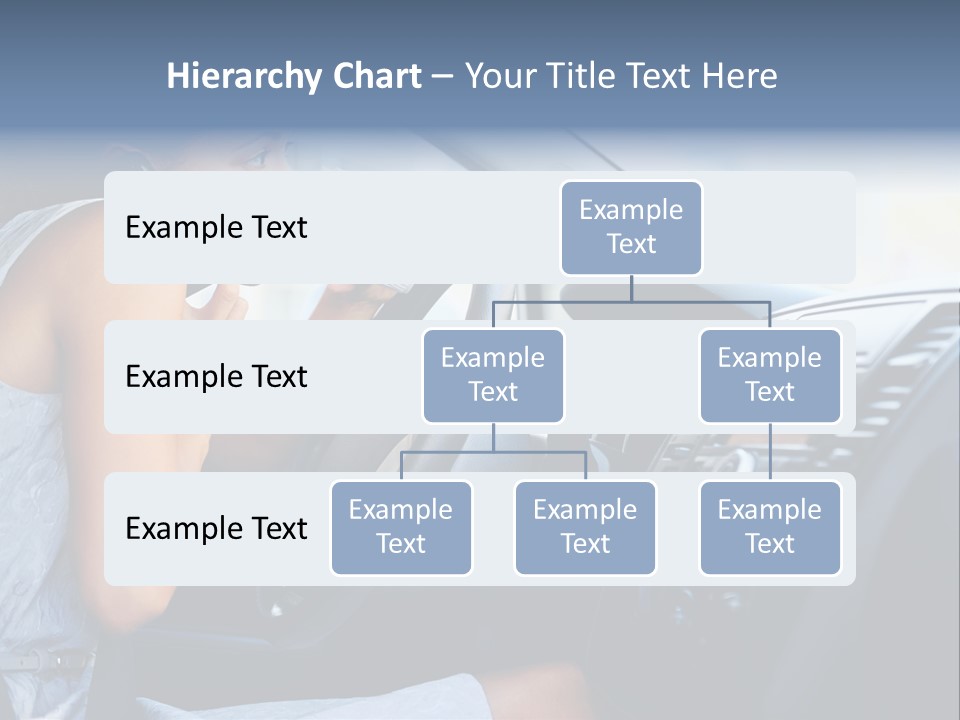 Hierarchy Chart – Your Title Text Here

Example Text

Example Text

Example Text

Example Text

Example Text

Example Text

Example Text

Example Text

Example Text